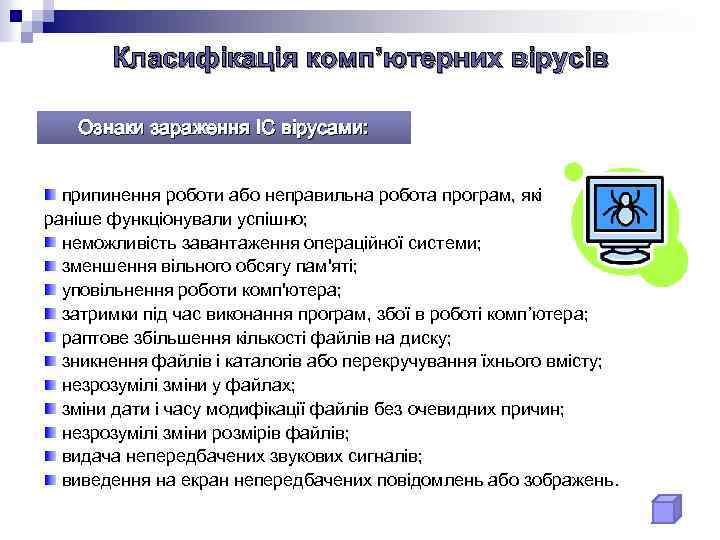 Класифікація комп'ютерних вірусів

Ознаки зараження ІС вірусами:

припинення роботи або неправильна робота програм, які раніше функціонували успішно;
неможливість завантаження операційної системи;
зменшення вільного обсягу пам'яті;
уповільнення роботи комп'ютера;
затримки під час виконання програм, збої в роботі комп'ютера;
раптове збільшення кількості файлів на диску;
зникнення файлів і каталогів або перекручування їхнього вмісту;
незрозумілі зміни у файлах;
зміни дати і часу модифікації файлів без очевидних причин;
незрозумілі зміни розмірів файлів;
видача непередбачених звукових сигналів;
виведення на екран непередбачених повідомлень або зображень.